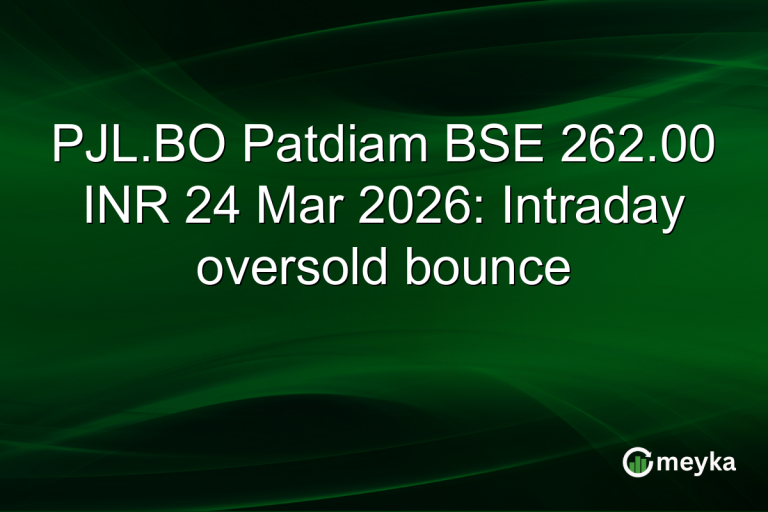 PJL.BO Patdiam BSE 262.00 INR 24 Mar 2026: Intraday oversold bounce

meyka